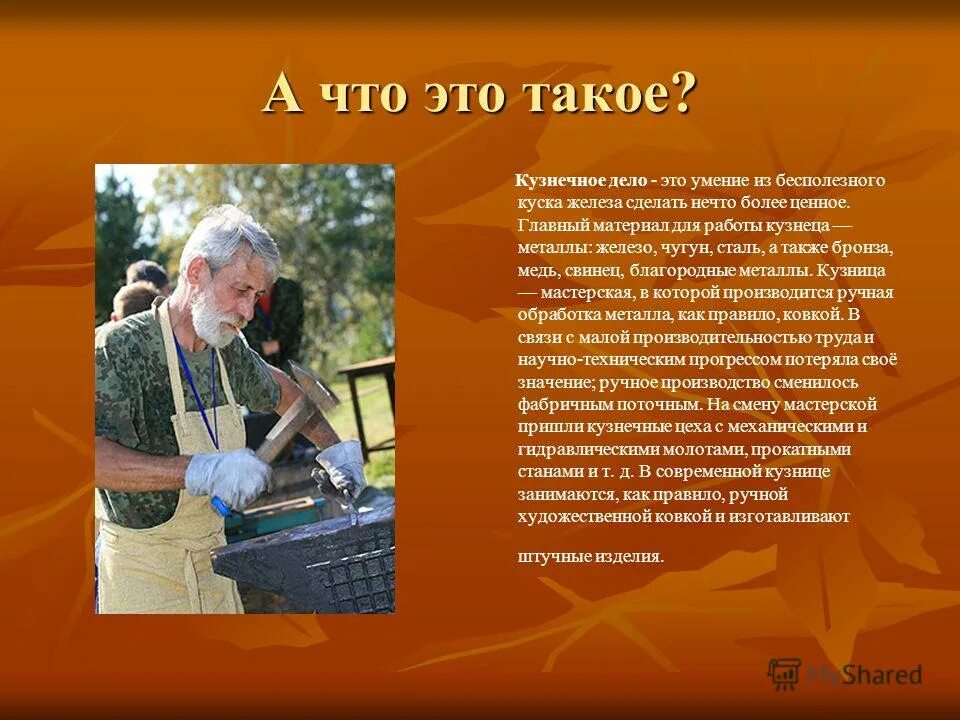 А что это такое?

Кузнечное дело - это умение из бесполезного куска железа сделать нечто более ценное. Главный материал для работы кузнеца — металлы: железо, чугун, сталь, а также бронза, медь, свинец, благородные металлы. Кузница — мастерская, в которой производится ручная обработка металла, как правило, ковкой. В связи с малой производительностью труда и научно-техническим прогрессом потеряла своё значение; ручное производство сменилось фабричным поточным. На смену мастерской пришли кузнечные цеха с механическими и гидравлическими молотами, прокатными станами и т. д. В современной кузнице занимаются, как правило, ручной художественной ковкой и изготавливают

штучные изделия.

MyShared